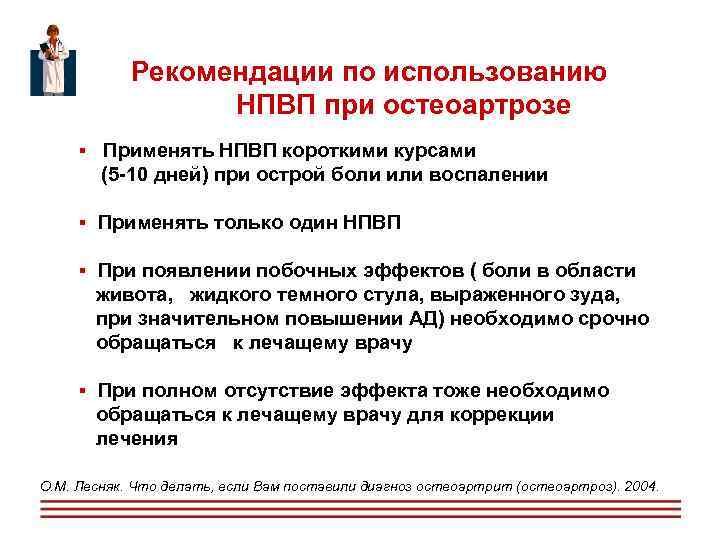 Рекомендации по использованию НПВП при остеоартрозе

▪ Применять НПВП короткими курсами (5-10 дней) при острой боли или воспалении

▪ Применять только один НПВП

▪ При появлении побочных эффектов ( боли в области живота,   жидкого темного стула, выраженного зуда, при значительном повышении АД) необходимо срочно обращаться   к лечащему врачу

▪ При полном отсутствие эффекта тоже необходимо обращаться к лечащему врачу для коррекции лечения

О.М. Лесняк. Что делать, если Вам поставили диагноз остеоартрит (остеоартроз). 2004.